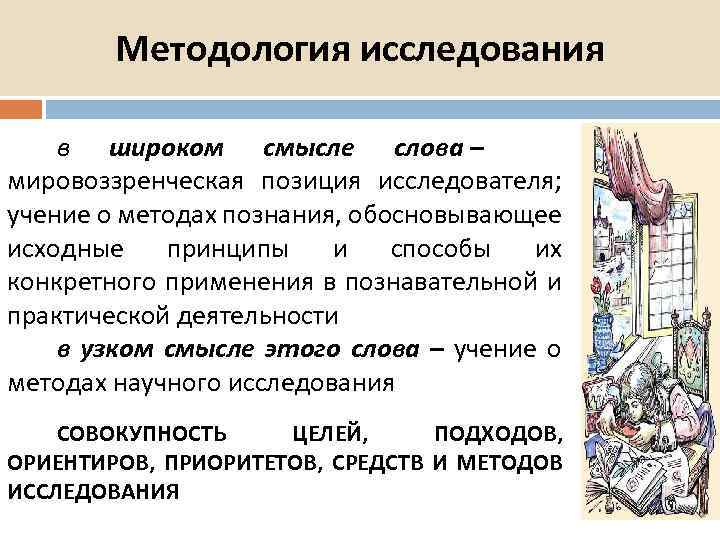 Методология исследования

в широком смысле слова – мировоззренческая позиция исследователя; учение о методах познания, обосновывающее исходные принципы и способы их конкретного применения в познавательной и практической деятельности

в узком смысле этого слова – учение о методах научного исследования

СОВОКУПНОСТЬ ЦЕЛЕЙ, ПОДХОДОВ, ОРИЕНТИРОВ, ПРИОРИТЕТОВ, СРЕДСТВ И МЕТОДОВ ИССЛЕДОВАНИЯ